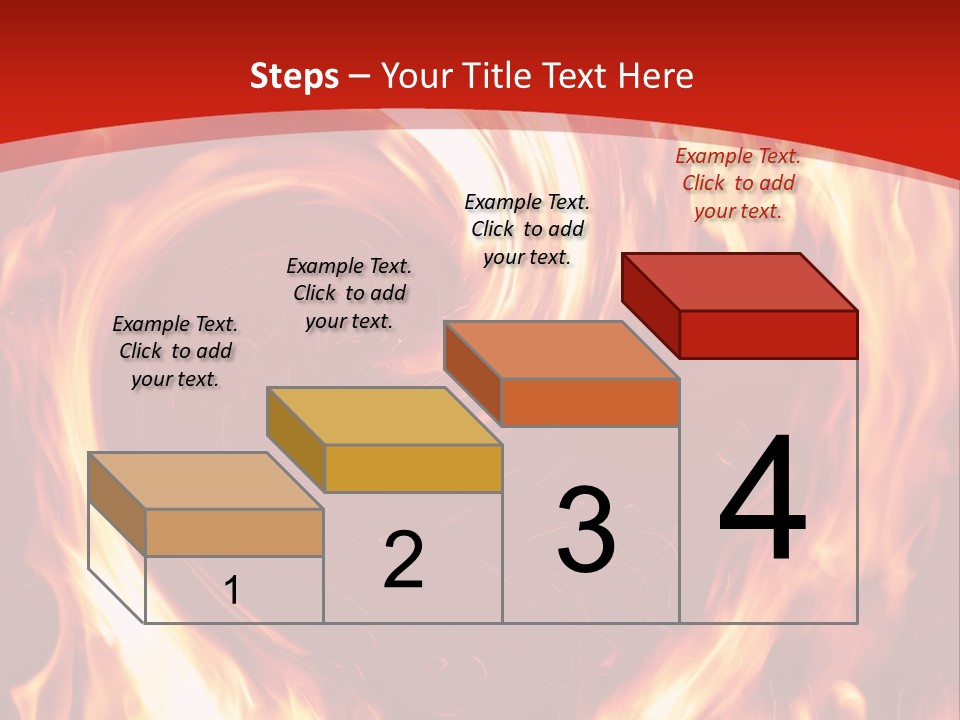 Steps – Your Title Text Here

Example Text. Click to add your text.

Example Text. Click to add your text.

Example Text. Click to add your text.

Example Text. Click to add your text.

1

2

3

4